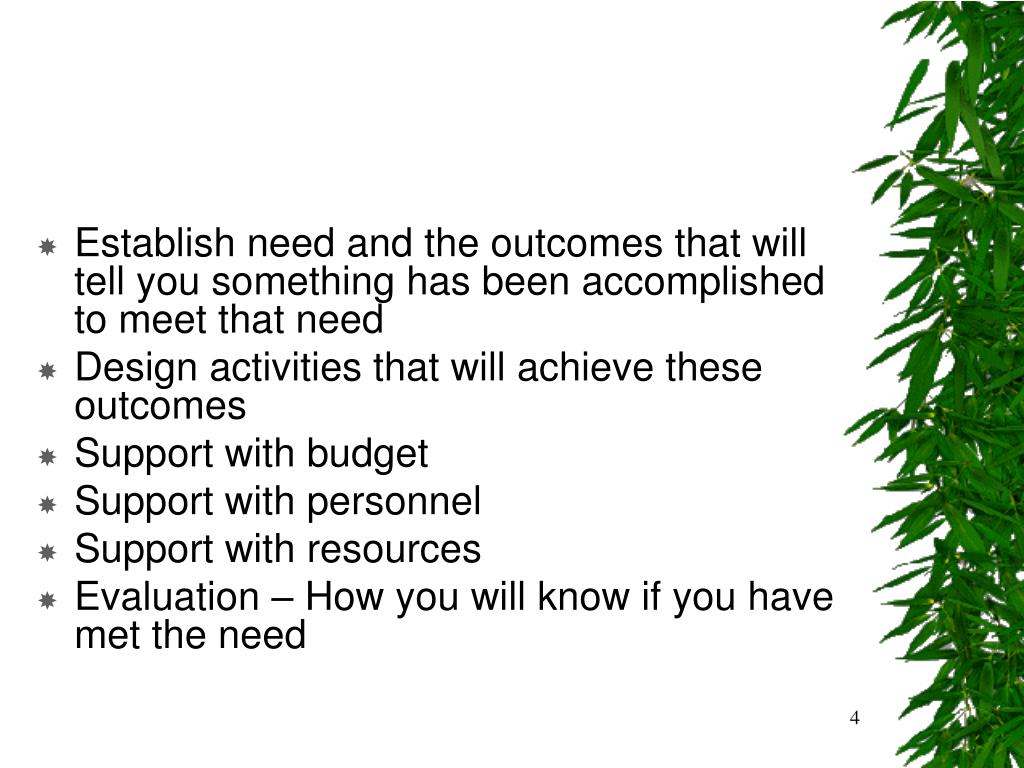 - Establish need and the outcomes that will tell you something has been accomplished to meet that need
- Design activities that will achieve these outcomes
- Support with budget
- Support with personnel
- Support with resources
- Evaluation – How you will know if you have met the need

4